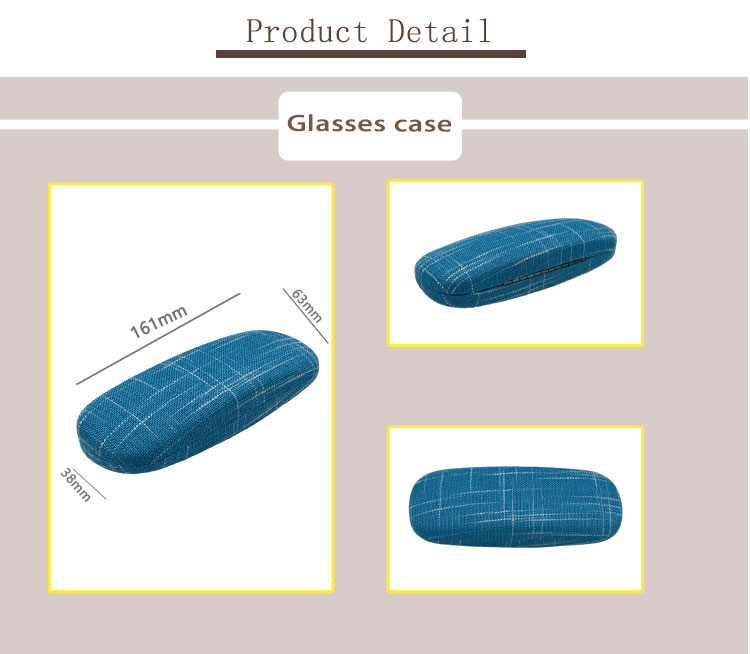 Product Detail

Glasses case

161mm

63mm

38mm